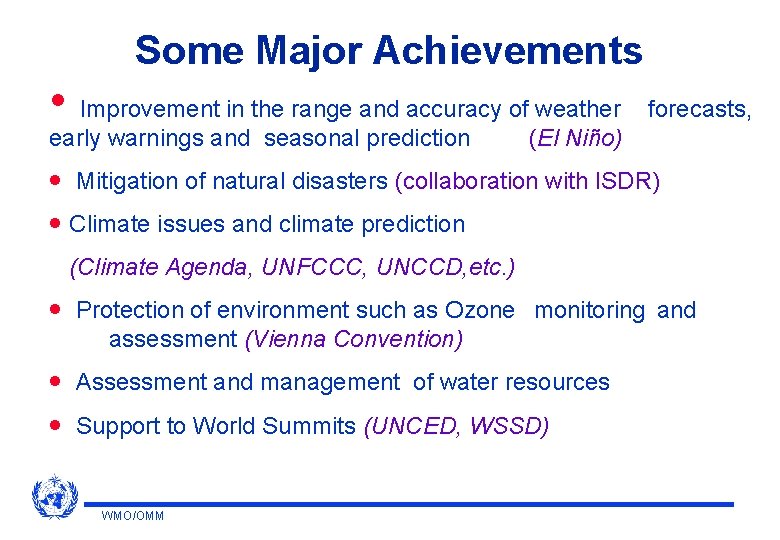 Some Major Achievements

• Improvement in the range and accuracy of weather forecasts, early warnings and seasonal prediction (El Niño)

• Mitigation of natural disasters (collaboration with ISDR)

• Climate issues and climate prediction

(Climate Agenda, UNFCCC, UNCCD,etc.)

• Protection of environment such as Ozone monitoring and assessment (Vienna Convention)

• Assessment and management of water resources

• Support to World Summits (UNCED, WSSD)

WMO/OMM